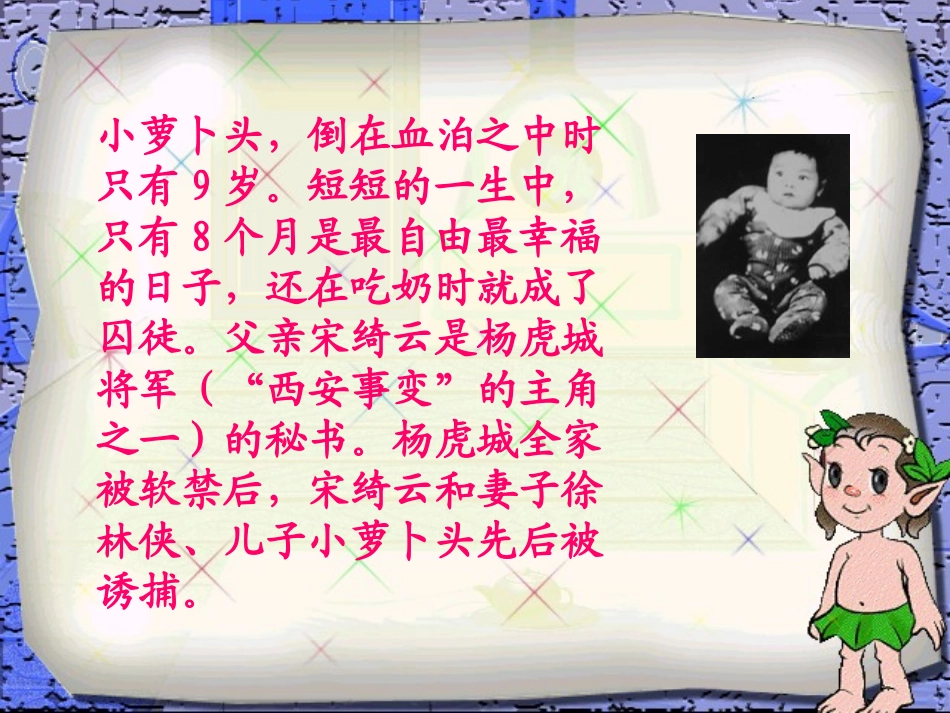 小萝卜头，倒在血泊之中时只有 9 岁。短短的一生中，只有 8 个月是最自由最幸福的日子，还在吃奶时就成了囚徒。父亲宋绮云是杨虎城将军（“西安事变”的主角之一）的秘书。杨虎城全家被软禁后，宋绮云和妻子徐林侠、儿子小萝卜头先后被诱捕。